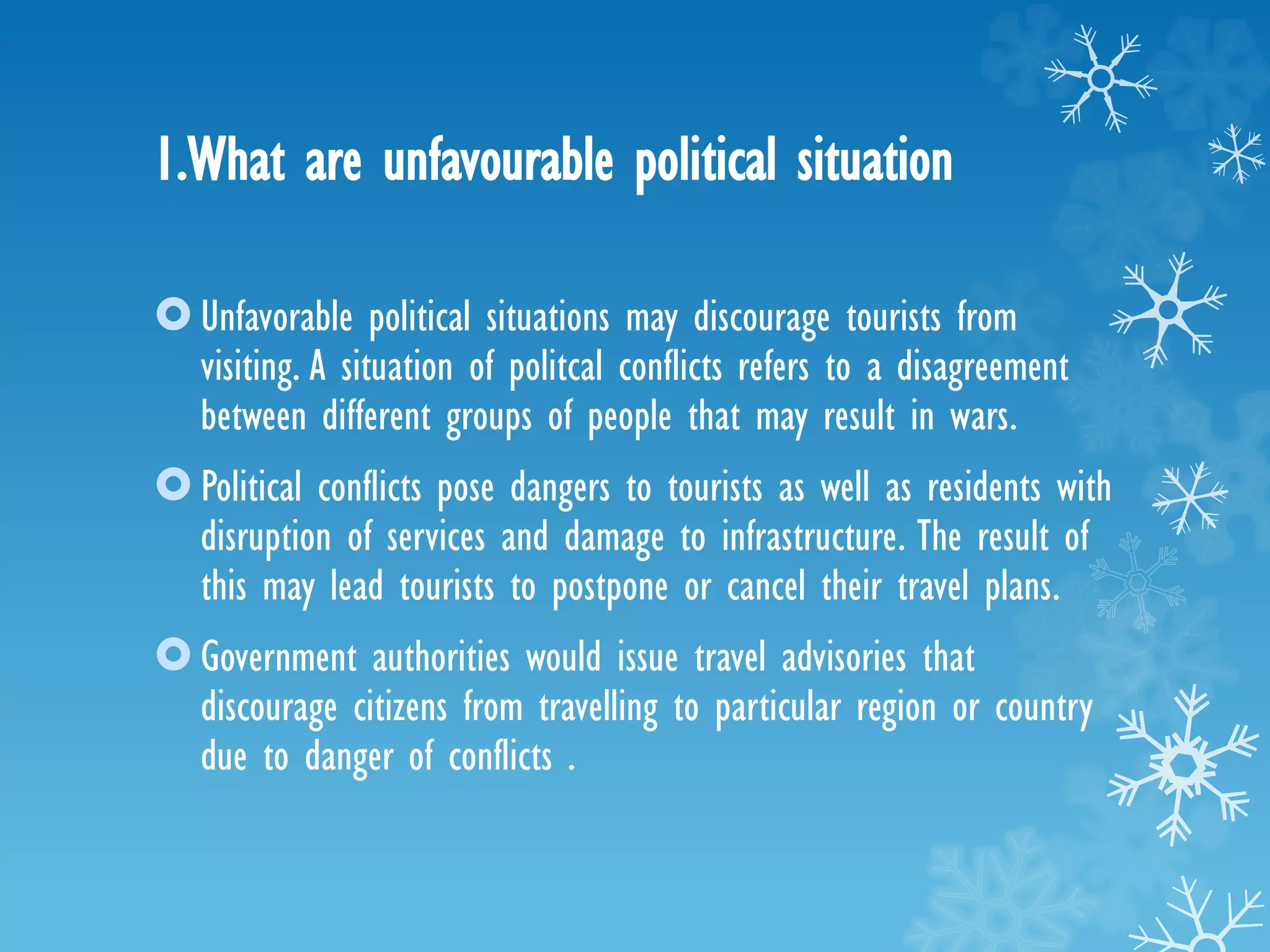 1.What are unfavourable political situation

Unfavorable political situations may discourage tourists from visiting. A situation of politcal conflicts refers to a disagreement between different groups of people that may result in wars.

Political conflicts pose dangers to tourists as well as residents with disruption of services and damage to infrastructure. The result of this may lead tourists to postpone or cancel their travel plans.

Government authorities would issue travel advisories that discourage citizens from travelling to particular region or country due to danger of conflicts .